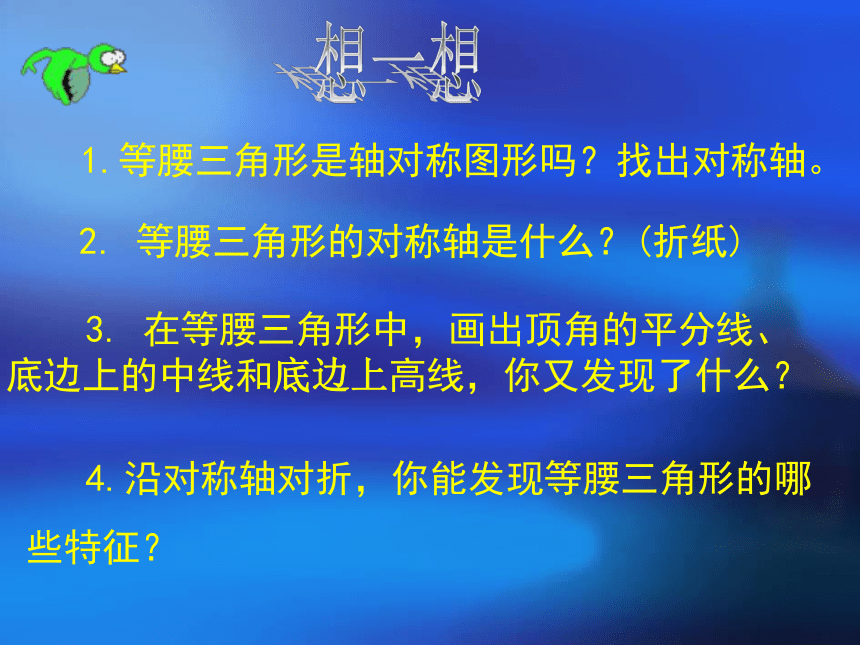 想一想

1.等腰三角形是轴对称图形吗？找出对称轴。

2. 等腰三角形的对称轴是什么？(折纸)

3. 在等腰三角形中，画出顶角的平分线、底边上的中线和底边上高线，你又发现了什么？

4.沿对称轴对折，你能发现等腰三角形的哪些特征？